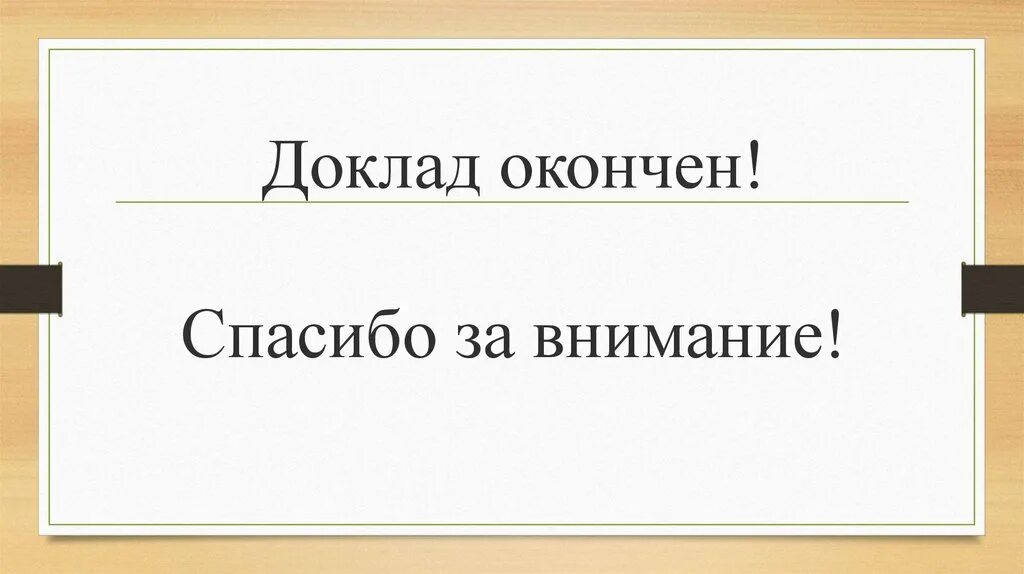 Доклад окончен!

Спасибо за внимание!